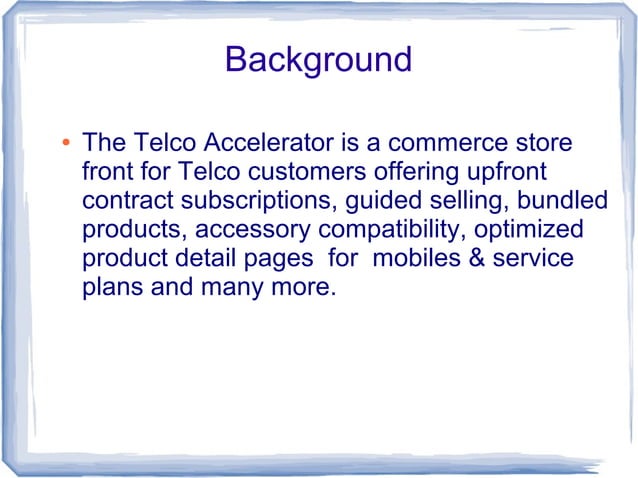 Background

• The Telco Accelerator is a commerce store front for Telco customers offering upfront contract subscriptions, guided selling, bundled products, accessory compatibility, optimized product detail pages for mobiles & service plans and many more.